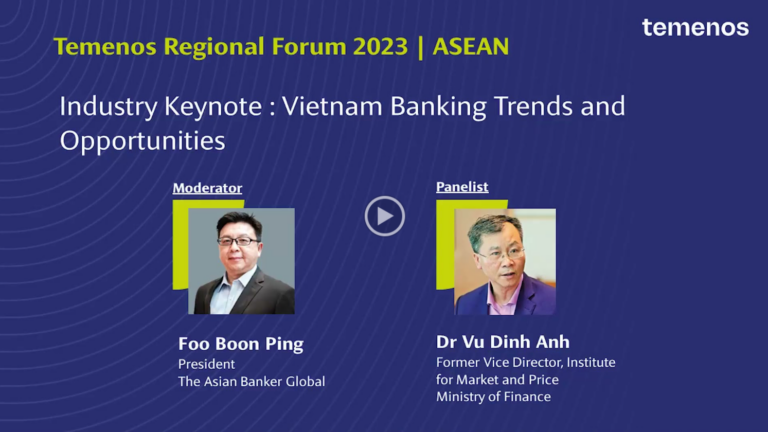 temenos

Temenos Regional Forum 2023 | ASEAN

Industry Keynote : Vietnam Banking Trends and Opportunities

Moderator

Foo Boon Ping
President
The Asian Banker Global

Panelist

Dr Vu Dinh Anh
Former Vice Director, Institute for Market and Price
Ministry of Finance